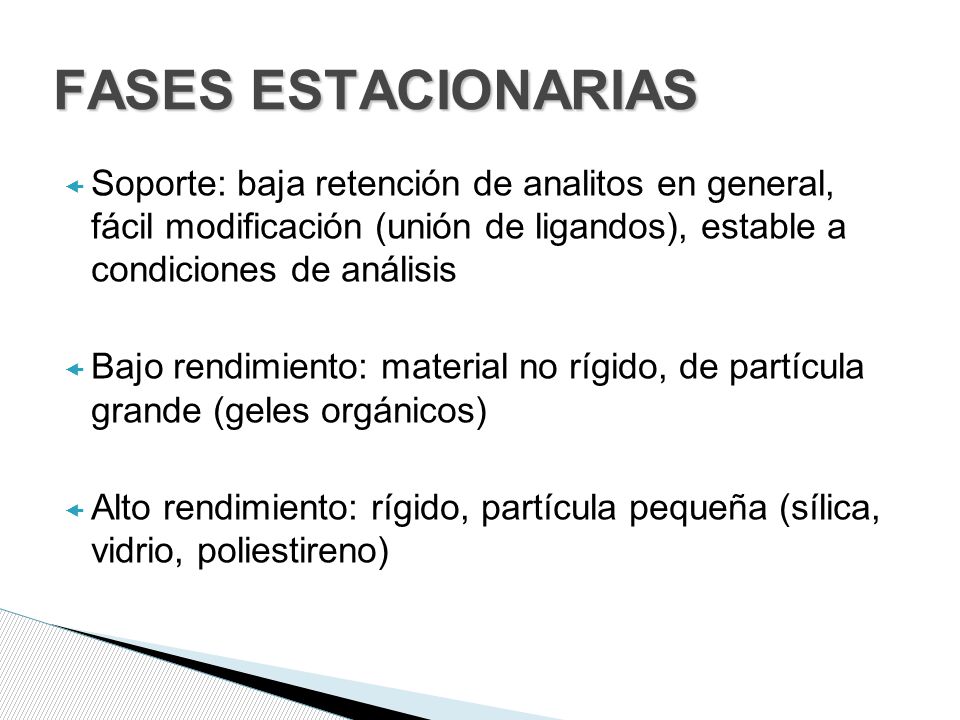 FASES ESTACIONARIAS

Soporte: baja retención de analitos en general, fácil modificación (unión de ligandos), estable a condiciones de análisis

Bajo rendimiento: material no rígido, de partícula grande (geles orgánicos)

Alto rendimiento: rígido, partícula pequeña (sílica, vidrio, poliestireno)